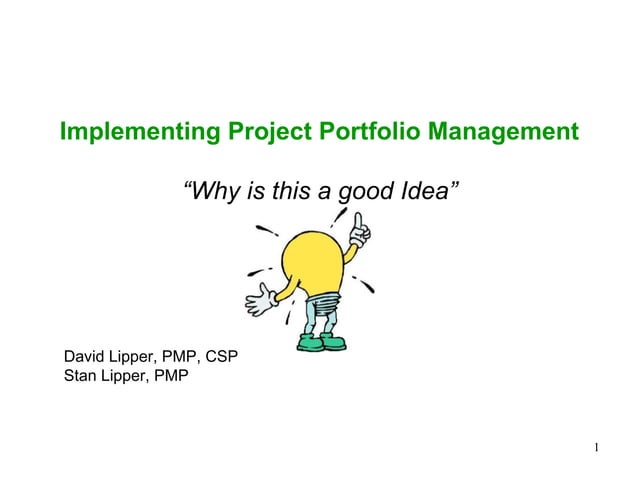 Implementing Project Portfolio Management

“Why is this a good Idea”

David Lipper, PMP, CSP
Stan Lipper, PMP

1